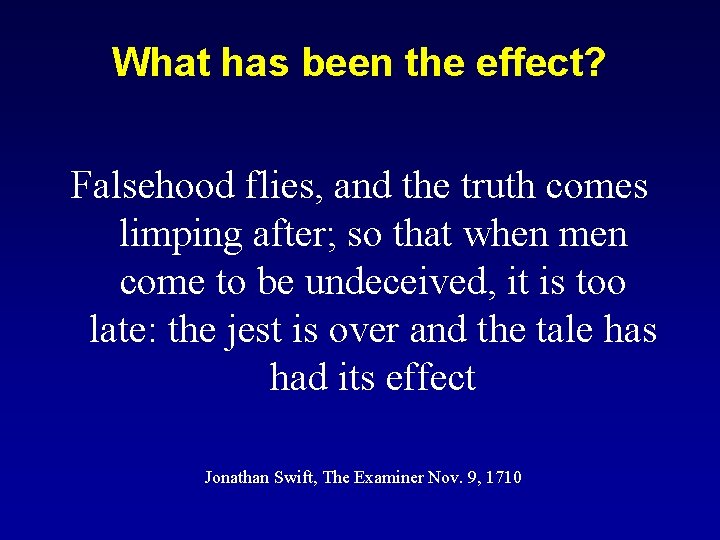 What has been the effect?

Falsehood flies, and the truth comes limping after; so that when men come to be undeceived, it is too late: the jest is over and the tale has had its effect

Jonathan Swift, The Examiner Nov. 9, 1710